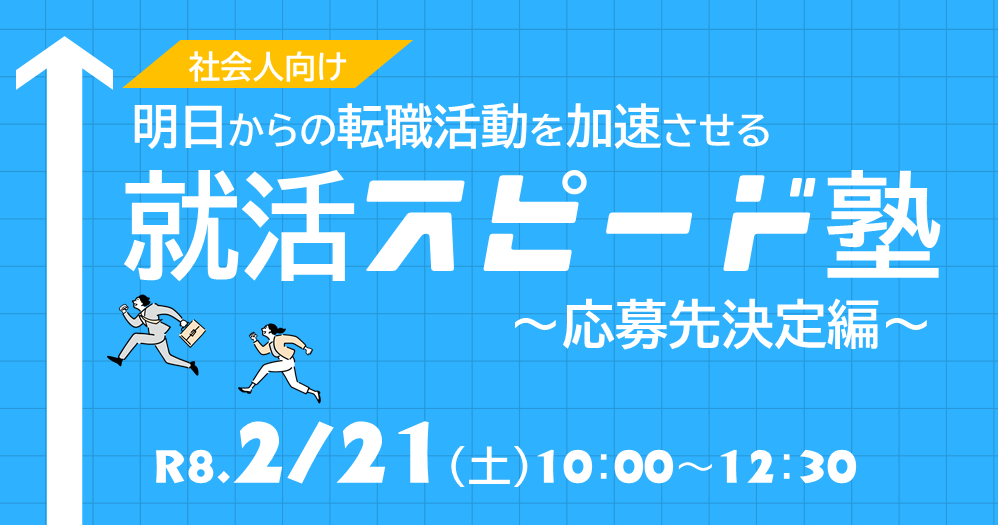 社会人向け

明日からの転職活動を加速させる

就活スピード塾

～応募先決定編～

R8.2/21（土）10:00～12:30